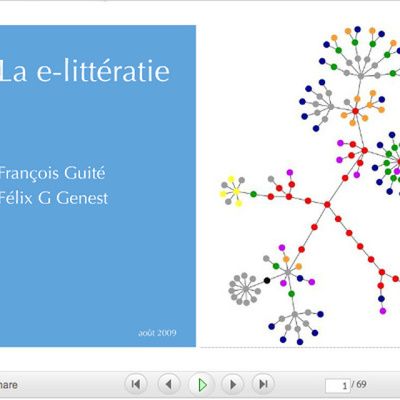 La e-littératie

François Guité
Félix G Genest

août 2009

hare

1 / 69